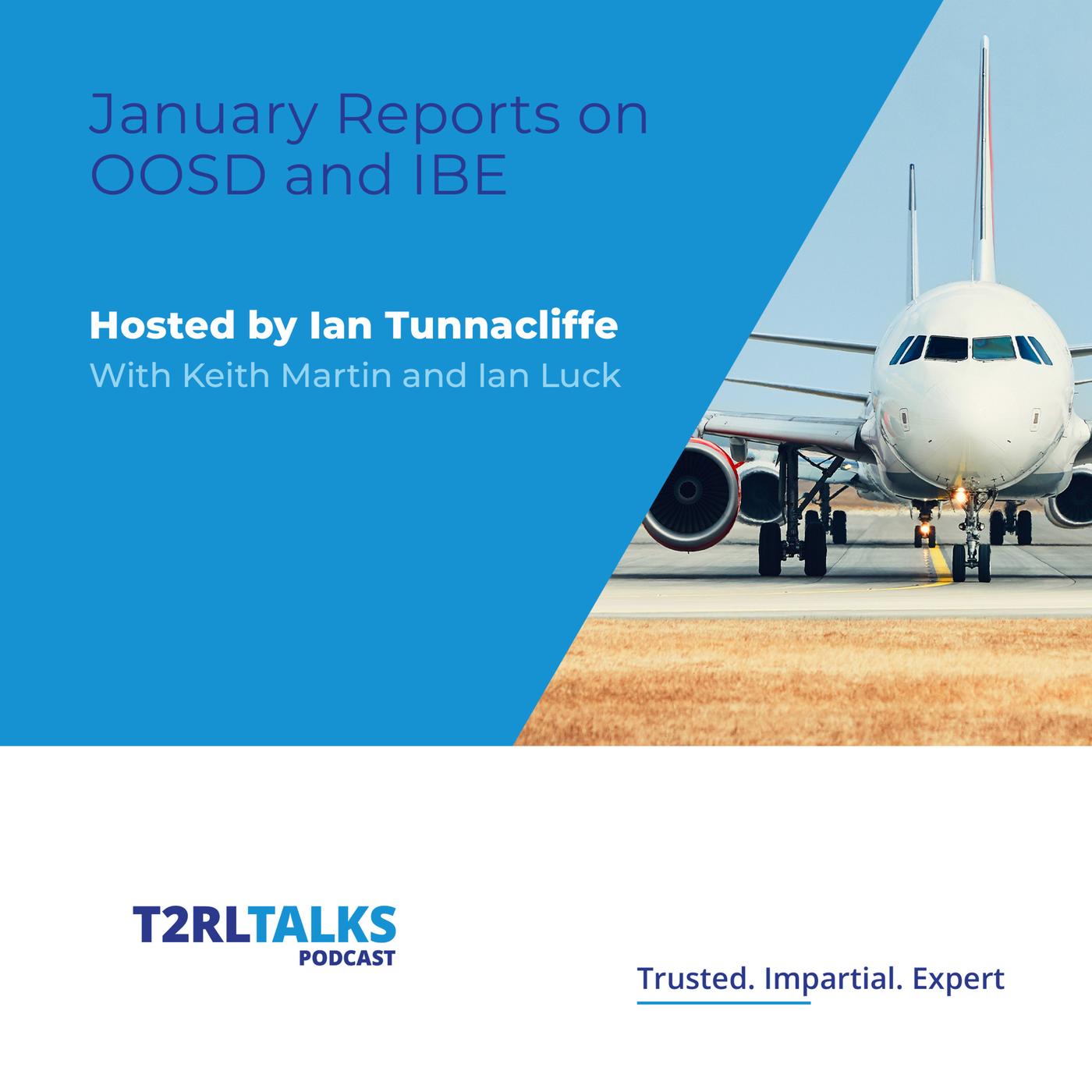 January Reports on OOSD and IBE

Hosted by Ian Tunnacliffe
With Keith Martin and Ian Luck

T2RLTALKS
PODCAST

Trusted. Impartial. Expert